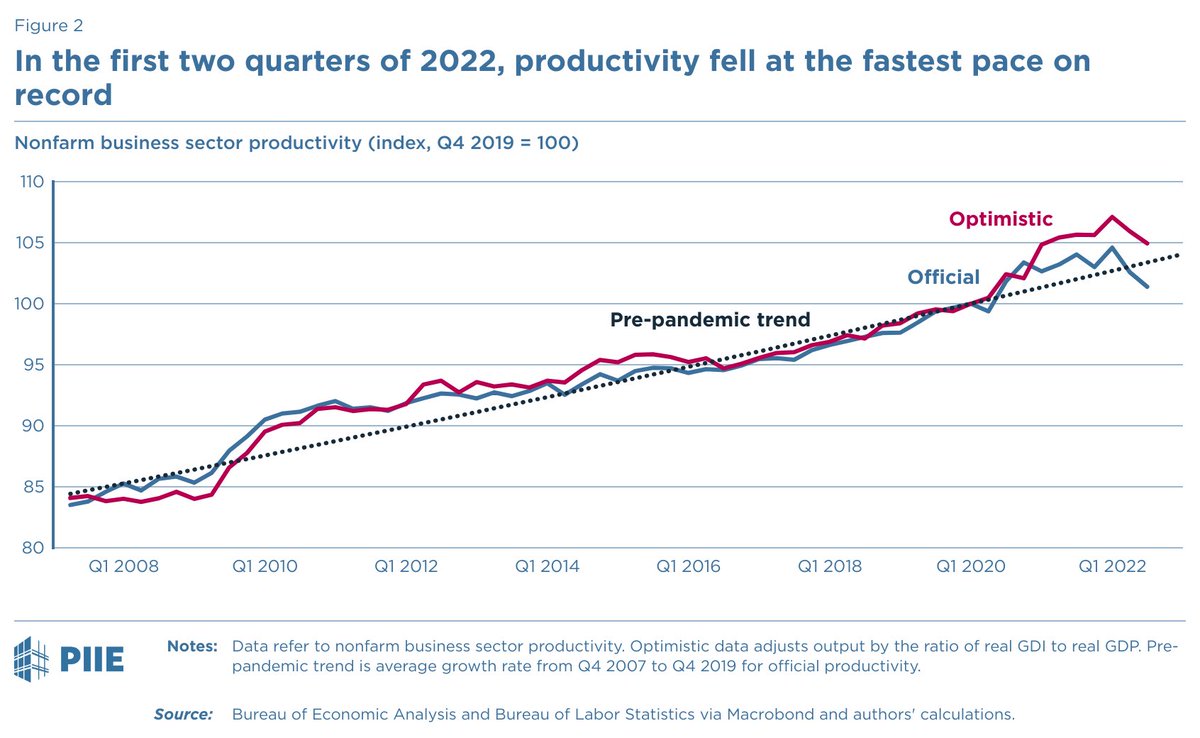 Figure 2

In the first two quarters of 2022, productivity fell at the fastest pace on record

Nonfarm business sector productivity (index, Q4 2019 = 100)

110
105
100
95
90
85
80

Optimistic
Official
Pre-pandemic trend

Q1 2008
Q1 2010
Q1 2012
Q1 2014
Q1 2016
Q1 2018
Q1 2020
Q1 2022

PIIE

Notes: Data refer to nonfarm business sector productivity. Optimistic data adjusts output by the ratio of real GDI to real GDP. Pre-pandemic trend is average growth rate from Q4 2007 to Q4 2019 for official productivity.

Source: Bureau of Economic Analysis and Bureau of Labor Statistics via Macrobond and authors' calculations.